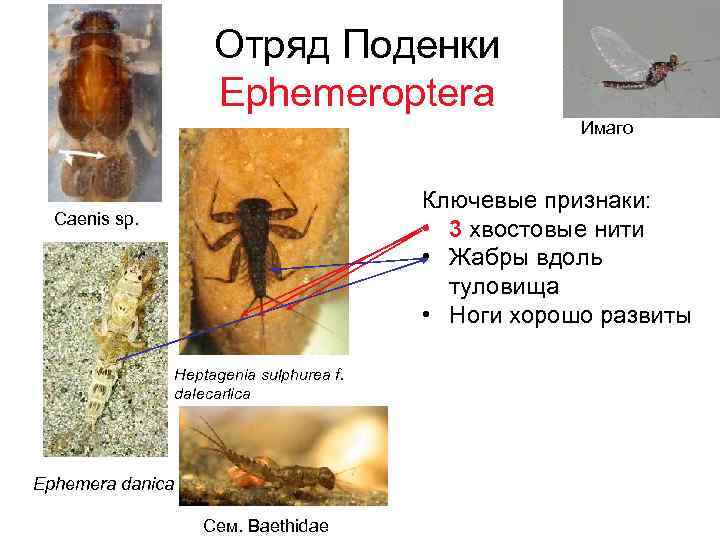 Отряд Поденки
Ephemeroptera

Имаго

Caenis sp.

Ключевые признаки:
• 3 хвостовые нити
• Жабры вдоль туловища
• Ноги хорошо развиты

Heptagenia sulphurea f. dalecarlica

Ephemera danica

Сем. Baethidae